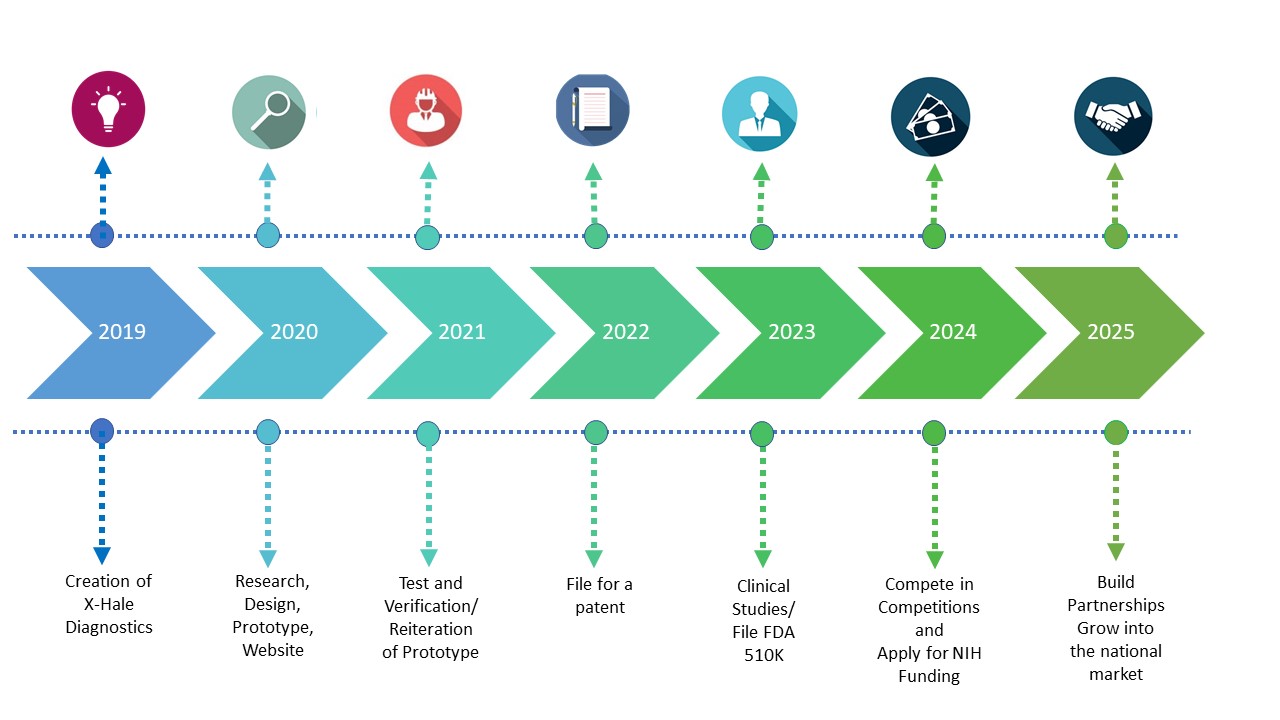 2019

2020

2021

2022

2023

2024

2025

Creation of X-Hale Diagnostics

Research, Design, Prototype, Website

Test and Verification/ Reiteration of Prototype

File for a patent

Clinical Studies/ File FDA 510K

Compete in Competitions and Apply for NIH Funding

Build Partnerships Grow into the national market